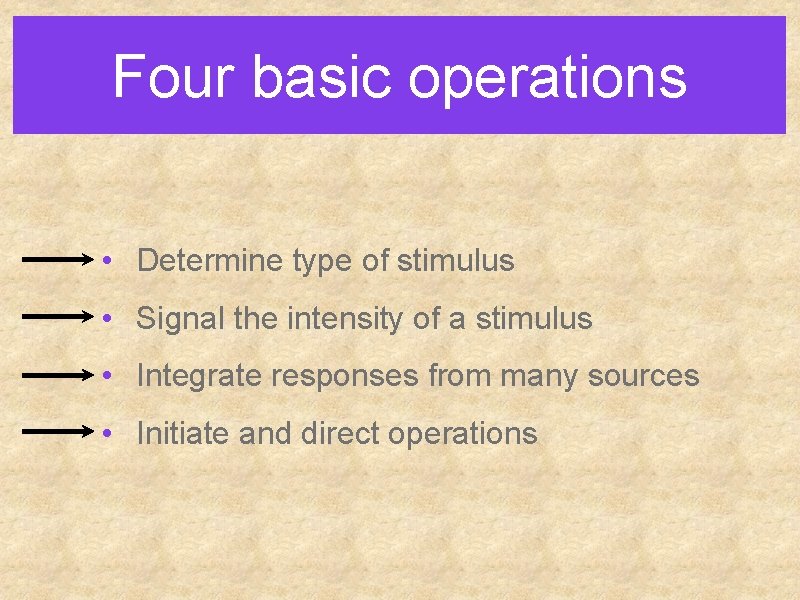 Four basic operations

• Determine type of stimulus
• Signal the intensity of a stimulus
• Integrate responses from many sources
• Initiate and direct operations